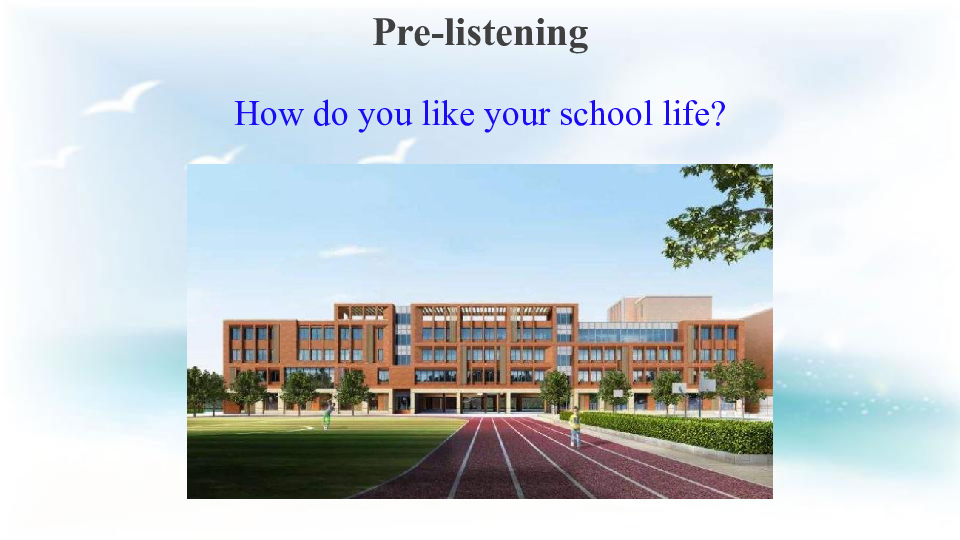 Pre-listening

How do you like your school life?